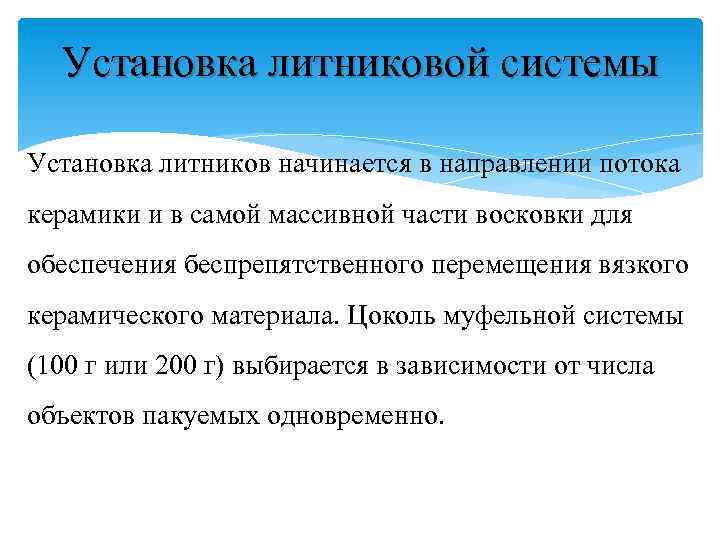 Установка литниковой системы

Установка литников начинается в направлении потока керамики и в самой массивной части восковки для обеспечения беспрепятственного перемещения вязкого керамического материала. Цоколь муфельной системы (100 г или 200 г) выбирается в зависимости от числа объектов пакуемых одновременно.